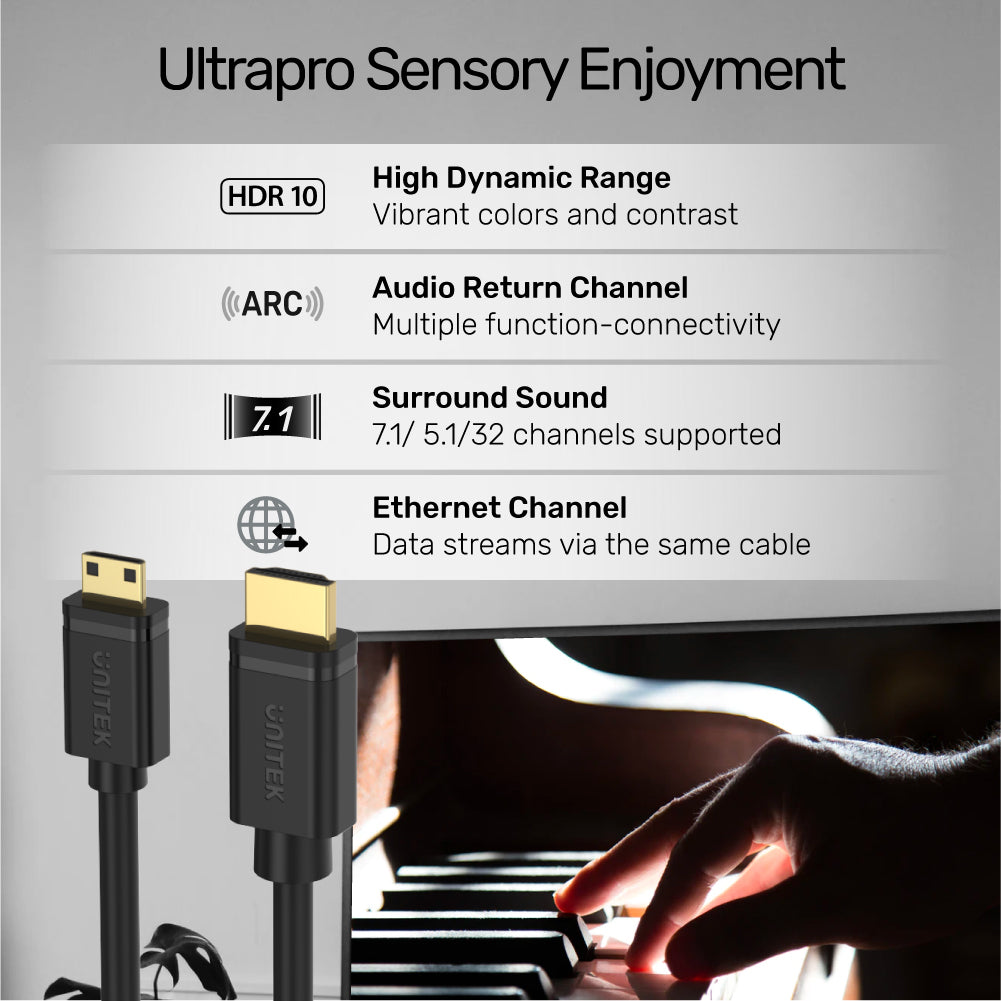 Ultrapro Sensory Enjoyment

HDR 10

High Dynamic Range
Vibrant colors and contrast

ARC

Audio Return Channel
Multiple function-connectivity

7.1

Surround Sound
7.1/ 5.1/32 channels supported

Ethernet Channel
Data streams via the same cable

UNITEK

UNITEK